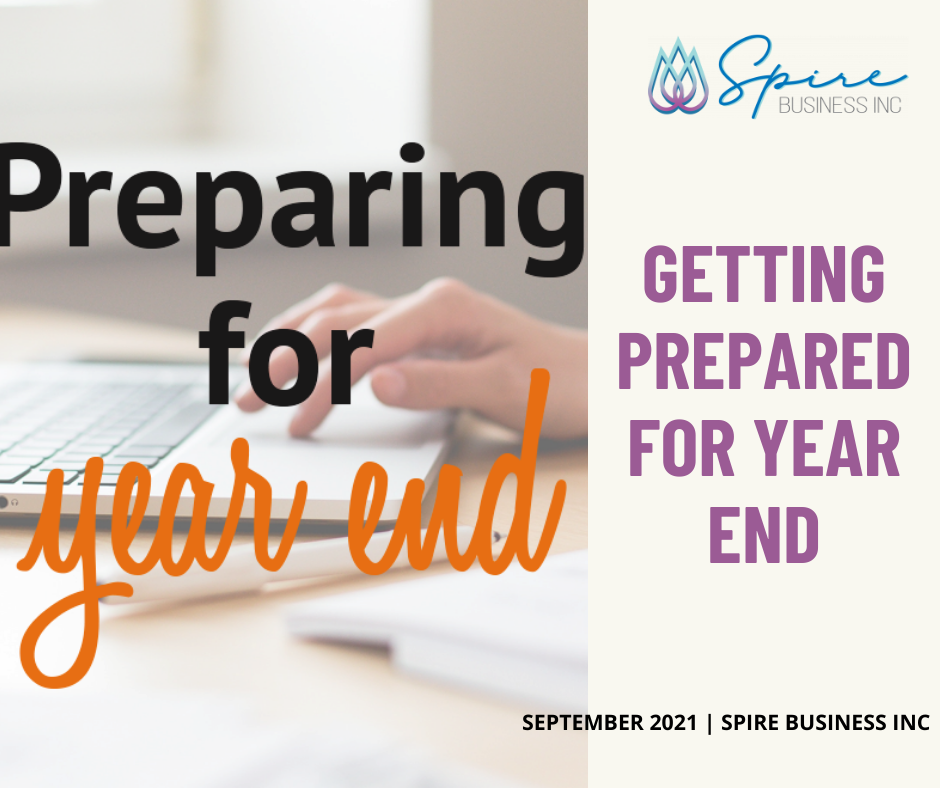 Preparing for year end

Spire BUSINESS INC

GETTING PREPARED FOR YEAR END

SEPTEMBER 2021 | SPIRE BUSINESS INC